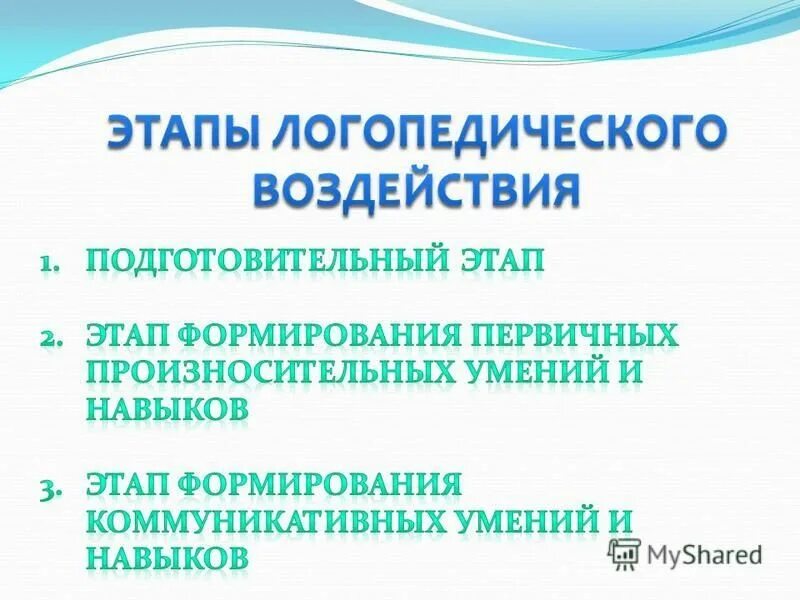 ЭТАПЫ ЛОГОПЕДИЧЕСКОГО ВОЗДЕЙСТВИЯ

1. ПОДГОТОВИТЕЛЬНЫЙ ЭТАП

2. ЭТАП ФОРМИРОВАНИЯ ПЕРВИЧНЫХ ПРОИЗНОСИТЕЛЬНЫХ УМЕНИЙ И НАВЫКОВ

3. ЭТАП ФОРМИРОВАНИЯ КОММУНИКАТИВНЫХ УМЕНИЙ И НАВЫКОВ

MyShared